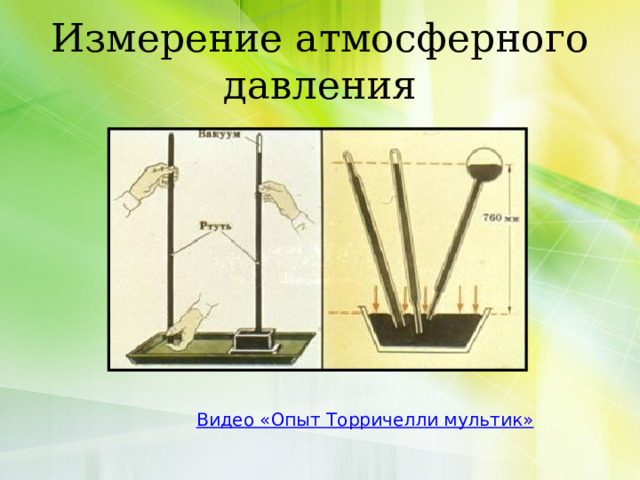 Измерение атмосферного давления

Вакуум

Ртуть

760 мм

Видео «Опыт Торричелли мультик»